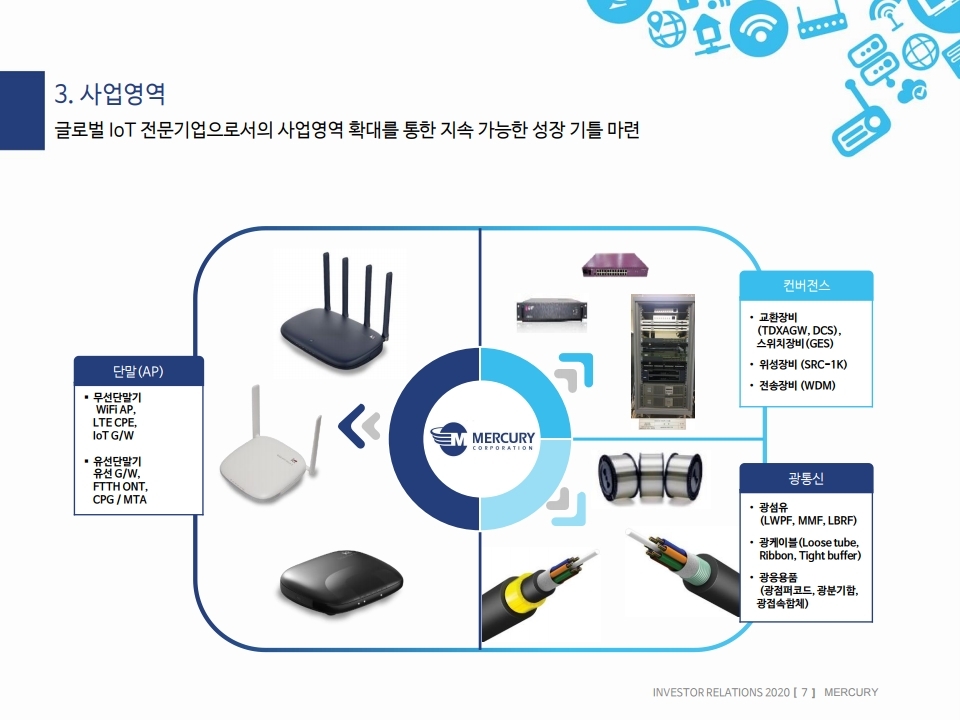 3. 사업영역

글로벌 IoT 전문기업으로서의 사업영역 확대를 통한 지속 가능한 성장 기틀 마련

단말(AP)

▪ 무선단말기
WiFi AP,
LTE CPE,
IoT G/W

▪ 유선단말기
유선 G/W,
FTTH ONT,
CPG / MTA

MERCURY
CORPORATION

컨버전스

• 교환장비
(TDXAGW, DCS),
스위치장비(GES)

• 위성장비 (SRC-1K)

• 전송장비 (WDM)

광통신

• 광섬유
(LWPF, MMF, LBRF)

• 광케이블(Loose tube, Ribbon, Tight buffer)

• 광응용품
(광점퍼코드, 광분기함, 광접속함체)

INVESTOR RELATIONS 2020 [ 7 ] MERCURY